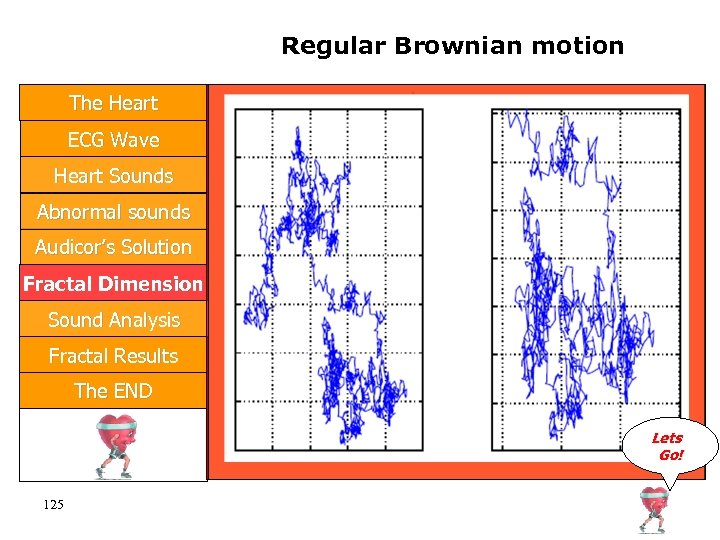 Regular Brownian motion

The Heart

ECG Wave

Heart Sounds

Abnormal sounds

Audicor's Solution

Fractal Dimension

Sound Analysis

Fractal Results

The END

Lets Go!

125